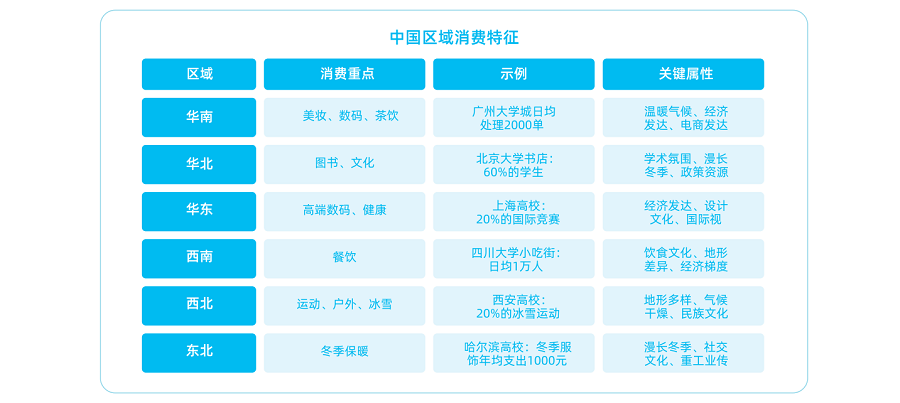 中国区域消费特征

| 区域 | 消费重点 | 示例 | 关键属性 |
|---|---|---|---|
| 华南 | 美妆、数码、茶饮 | 广州大学城日均处理2000单 | 温暖气候、经济发达、电商发达 |
| 华北 | 图书、文化 | 北京大学书店：60%的学生 | 学术氛围、漫长冬季、政策资源 |
| 华东 | 高端数码、健康 | 上海高校：20%的国际竞赛 | 经济发达、设计文化、国际视 |
| 西南 | 餐饮 | 四川大学小吃街：日均1万人 | 饮食文化、地形差异、经济梯度 |
| 西北 | 运动、户外、冰雪 | 西安高校：20%的冰雪运动 | 地形多样、气候干燥、民族文化 |
| 东北 | 冬季保暖 | 哈尔滨高校：冬季服饰年均支出1000元 | 漫长冬季、社交文化、重工业传 |